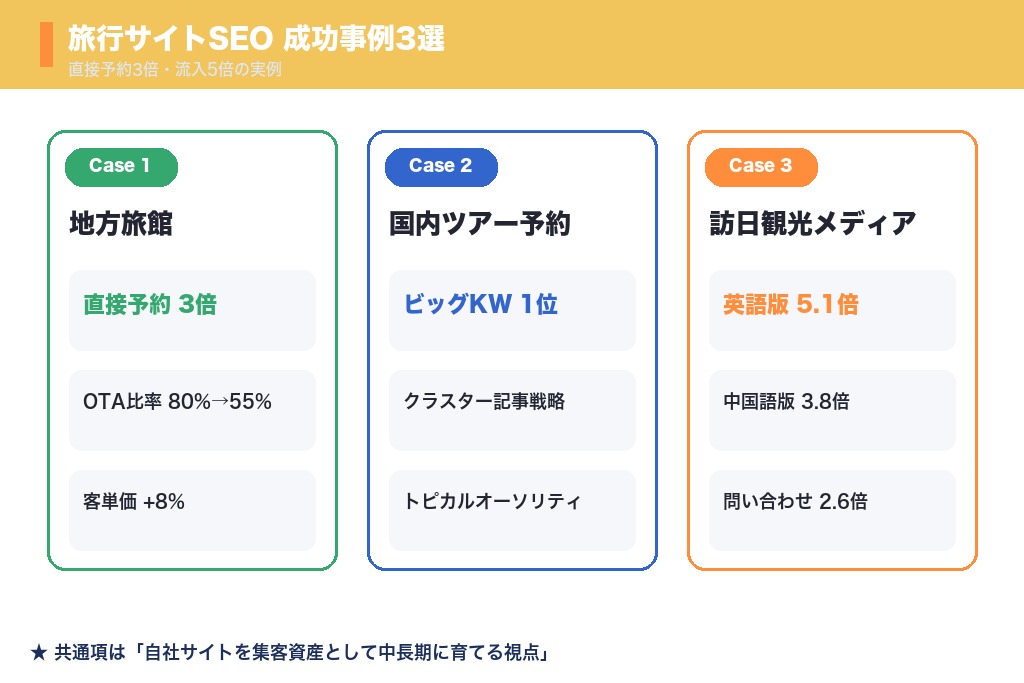 旅行サイトSEO 成功事例3選
直接予約3倍・流入5倍の実例

Case 1
地方旅館
直接予約 3倍
OTA比率 80%→55%
客単価 +8%

Case 2
国内ツアー予約
ビッグKW 1位
クラスター記事戦略
トピカルオーソリティ

Case 3
訪日観光メディア
英語版 5.1倍
中国語版 3.8倍
問い合わせ 2.6倍

★ 共通項は「自社サイトを集客資産として中長期に育てる視点」